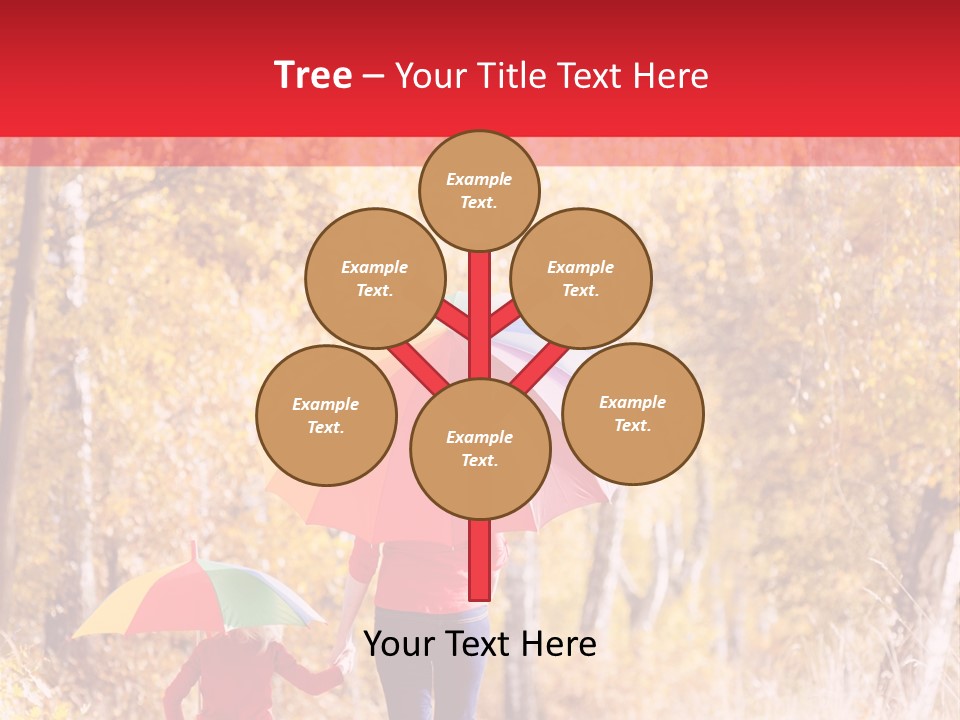 Tree – Your Title Text Here

Example Text.

Example Text.

Example Text.

Example Text.

Example Text.

Example Text.

Your Text Here